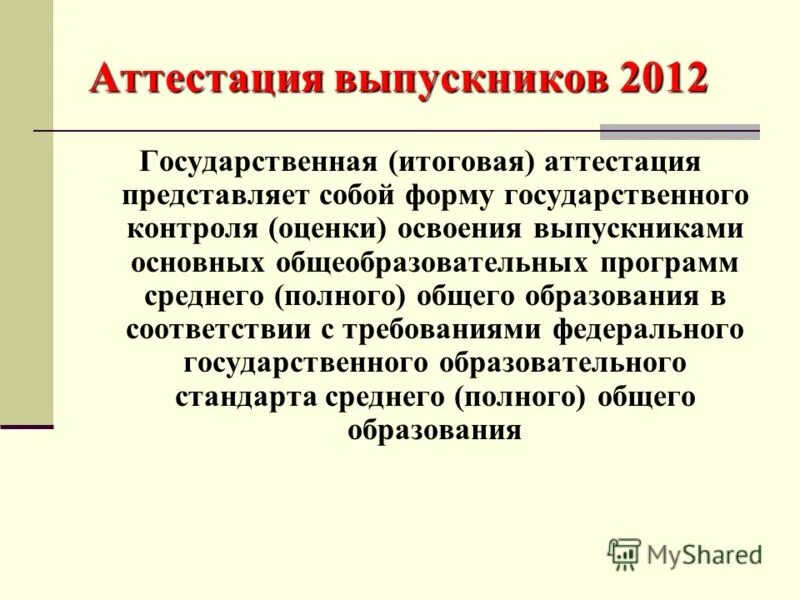 Аттестация выпускников 2012

Государственная (итоговая) аттестация представляет собой форму государственного контроля (оценки) освоения выпускниками основных общеобразовательных программ среднего (полного) общего образования в соответствии с требованиями федерального государственного образовательного стандарта среднего (полного) общего образования

MyShared